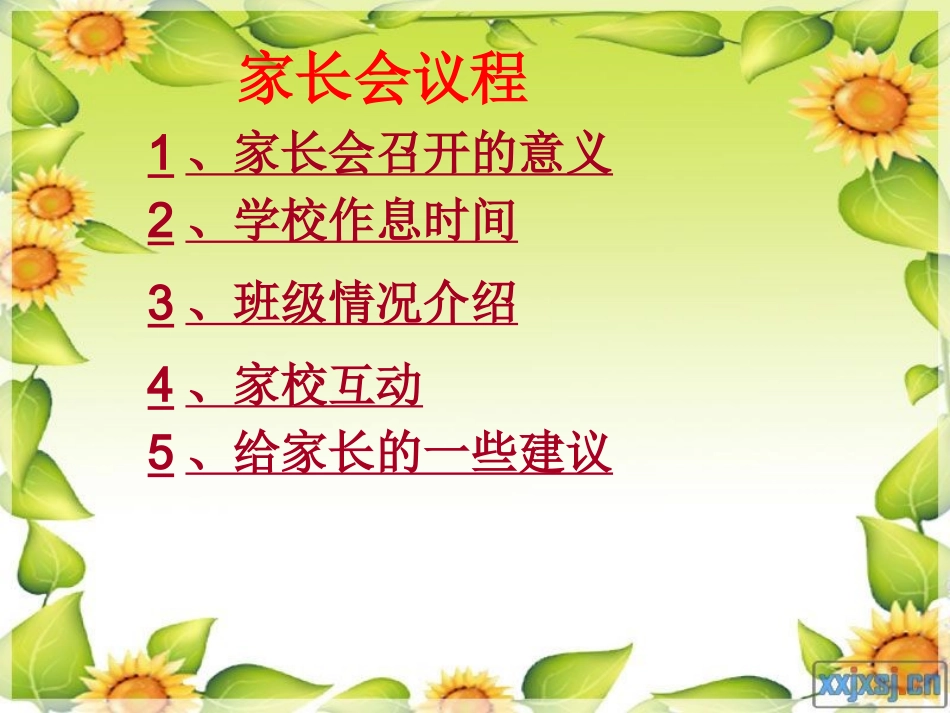 家长会议程

1、家长会召开的意义
2、学校作息时间
3、班级情况介绍
4、家校互动
5、给家长的一些建议

xxjxsj.cn